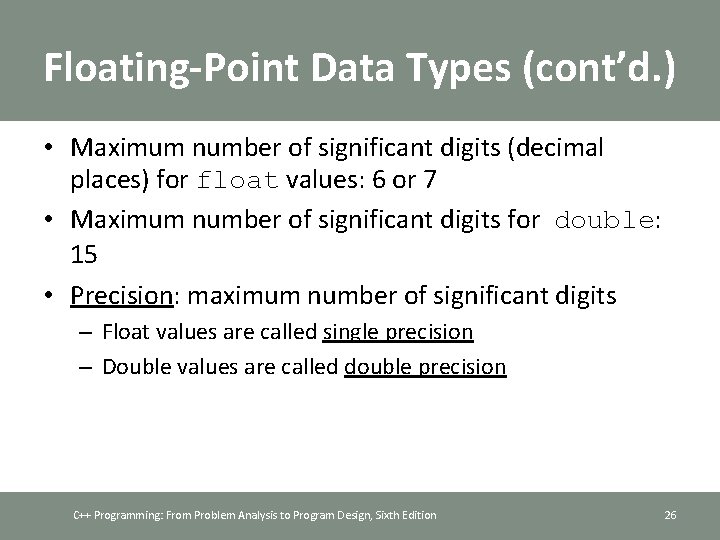 Floating-Point Data Types (cont'd.)

• Maximum number of significant digits (decimal places) for float values: 6 or 7

• Maximum number of significant digits for double: 15

• Precision: maximum number of significant digits
  – Float values are called single precision
  – Double values are called double precision

C++ Programming: From Problem Analysis to Program Design, Sixth Edition

26